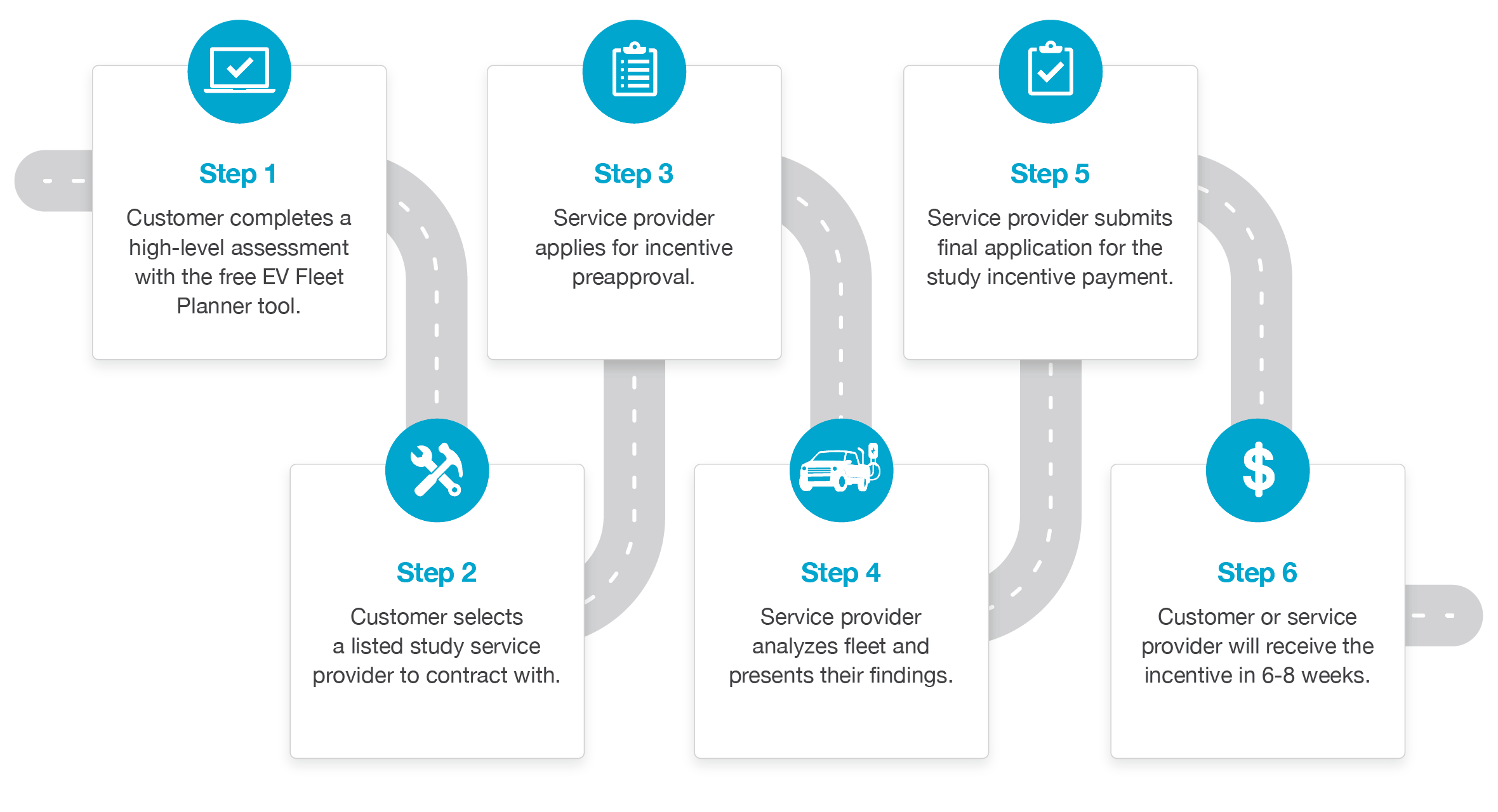 Step 1
Customer completes a high-level assessment with the free EV Fleet Planner tool.

Step 2
Customer selects a listed study service provider to contract with.

Step 3
Service provider applies for incentive preapproval.

Step 4
Service provider analyzes fleet and presents their findings.

Step 5
Service provider submits final application for the study incentive payment.

Step 6
Customer or service provider will receive the incentive in 6-8 weeks.